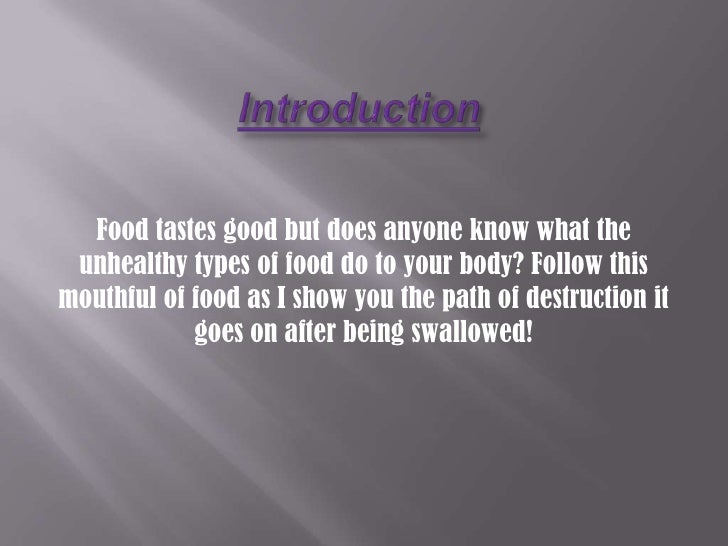 Introduction

Food tastes good but does anyone know what the unhealthy types of food do to your body? Follow this mouthful of food as I show you the path of destruction it goes on after being swallowed!